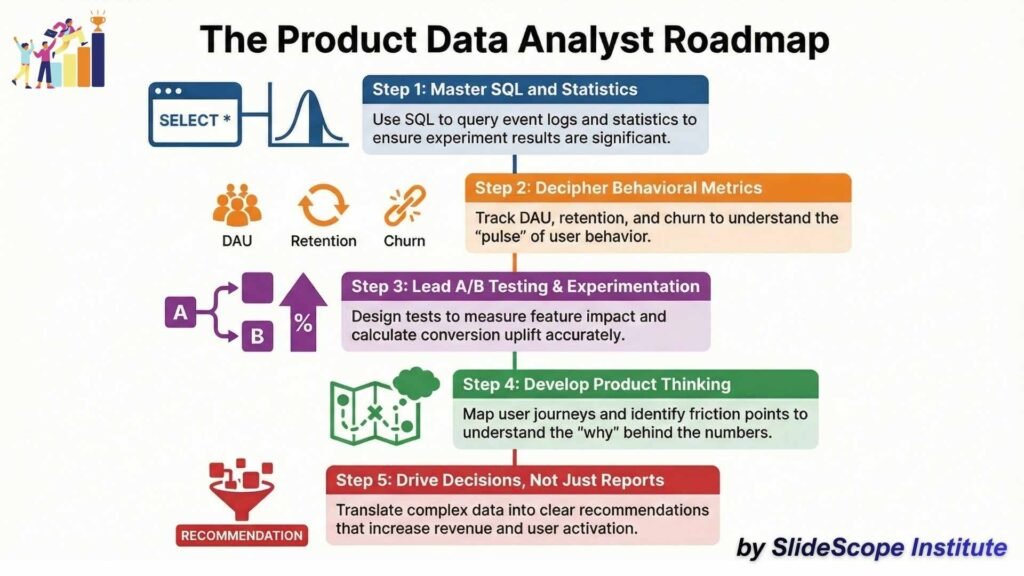 The Product Data Analyst Roadmap

SELECT *

Step 1: Master SQL and Statistics

Use SQL to query event logs and statistics to ensure experiment results are significant.

DAU Retention Churn

Step 2: Decipher Behavioral Metrics

Track DAU, retention, and churn to understand the "pulse" of user behavior.

A B %

Step 3: Lead A/B Testing & Experimentation

Design tests to measure feature impact and calculate conversion uplift accurately.

Step 4: Develop Product Thinking

Map user journeys and identify friction points to understand the "why" behind the numbers.

RECOMMENDATION

Step 5: Drive Decisions, Not Just Reports

Translate complex data into clear recommendations that increase revenue and user activation.

by SlideScope Institute